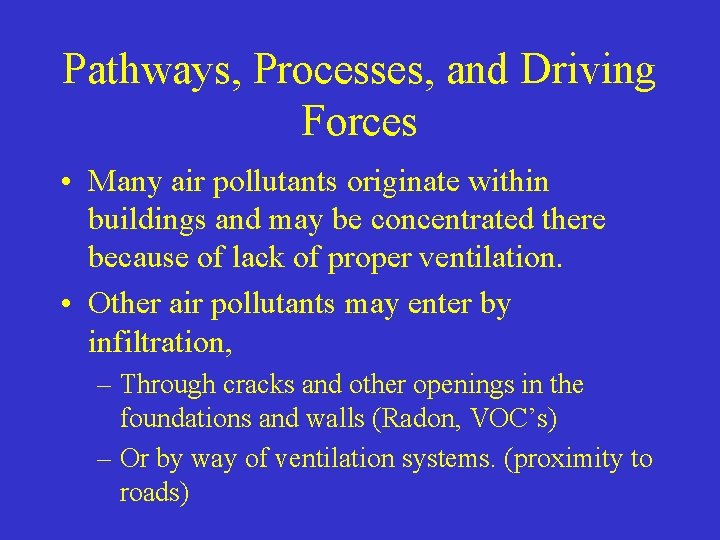 Pathways, Processes, and Driving Forces

• Many air pollutants originate within buildings and may be concentrated there because of lack of proper ventilation.

• Other air pollutants may enter by infiltration,

– Through cracks and other openings in the foundations and walls (Radon, VOC’s)

– Or by way of ventilation systems. (proximity to roads)